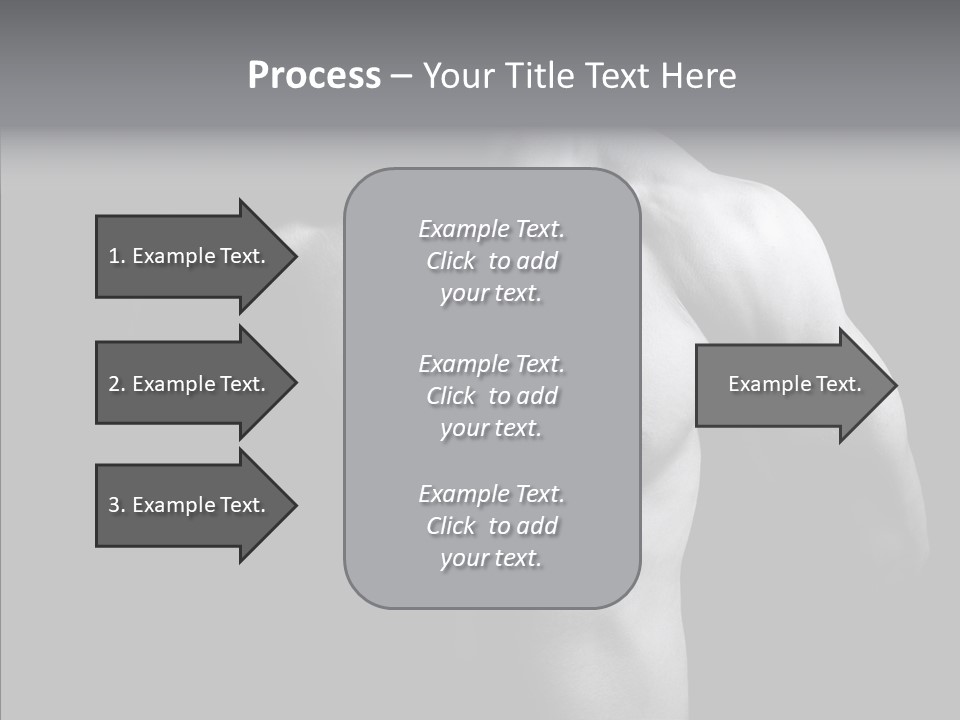 Process – Your Title Text Here

1. Example Text.

2. Example Text.

3. Example Text.

Example Text. Click to add your text.

Example Text. Click to add your text.

Example Text. Click to add your text.

Example Text.